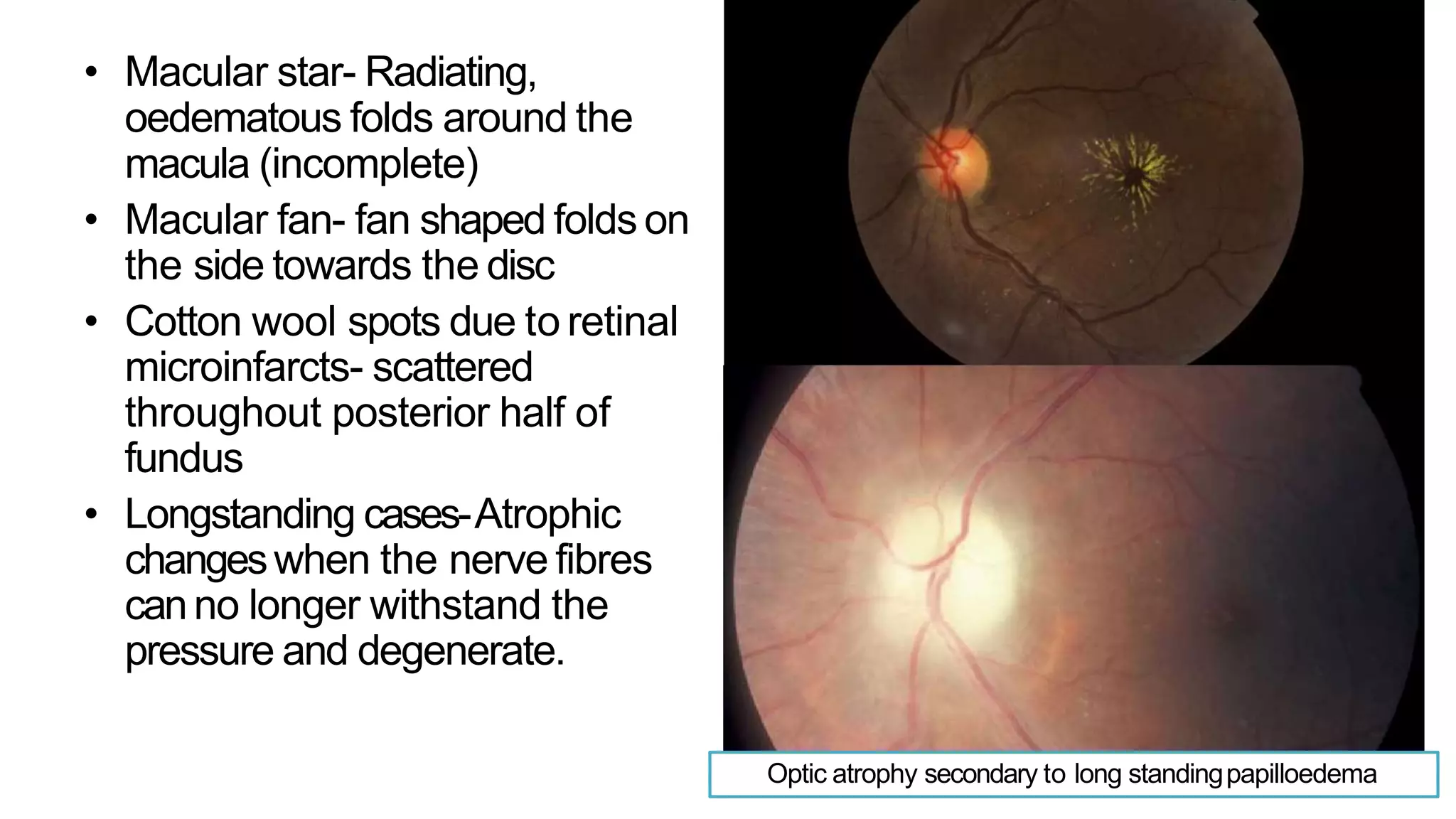 • Macular star- Radiating, oedematous folds around the macula (incomplete)
• Macular fan- fan shaped folds on the side towards the disc
• Cotton wool spots due to retinal microinfarcts- scattered throughout posterior half of fundus
• Longstanding cases- Atrophic changes when the nerve fibres can no longer withstand the pressure and degenerate.

Optic atrophy secondary to long standing papilloedema